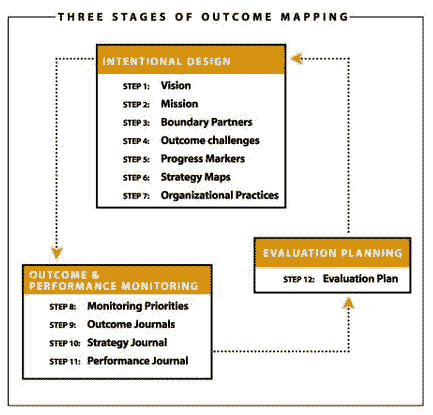 THREE STAGES OF OUTCOME MAPPING

INTENTIONAL DESIGN

STEP 1: Vision
STEP 2: Mission
STEP 3: Boundary Partners
STEP 4: Outcome challenges
STEP 5: Progress Markers
STEP 6: Strategy Maps
STEP 7: Organizational Practices

OUTCOME & PERFORMANCE MONITORING

STEP 8: Monitoring Priorities
STEP 9: Outcome Journals
STEP 10: Strategy Journal
STEP 11: Performance Journal

EVALUATION PLANNING

STEP 12: Evaluation Plan